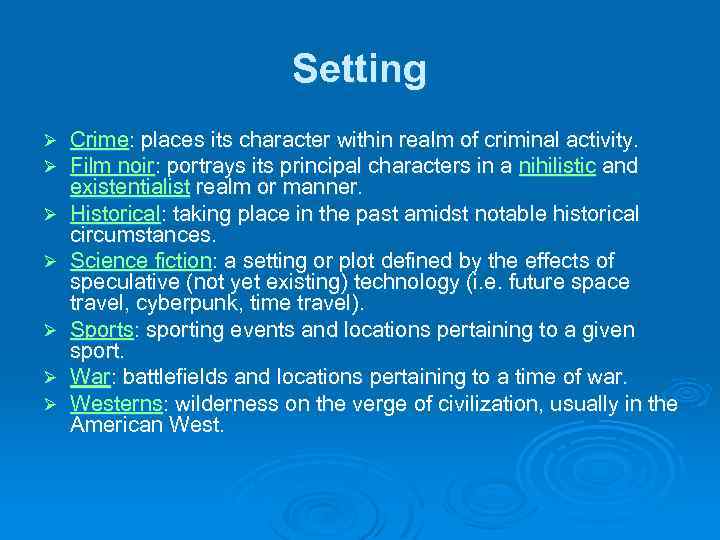 Setting

➢ Crime: places its character within realm of criminal activity.
➢ Film noir: portrays its principal characters in a nihilistic and existentialist realm or manner.
➢ Historical: taking place in the past amidst notable historical circumstances.
➢ Science fiction: a setting or plot defined by the effects of speculative (not yet existing) technology (i.e. future space travel, cyberpunk, time travel).
➢ Sports: sporting events and locations pertaining to a given sport.
➢ War: battlefields and locations pertaining to a time of war.
➢ Westerns: wilderness on the verge of civilization, usually in the American West.